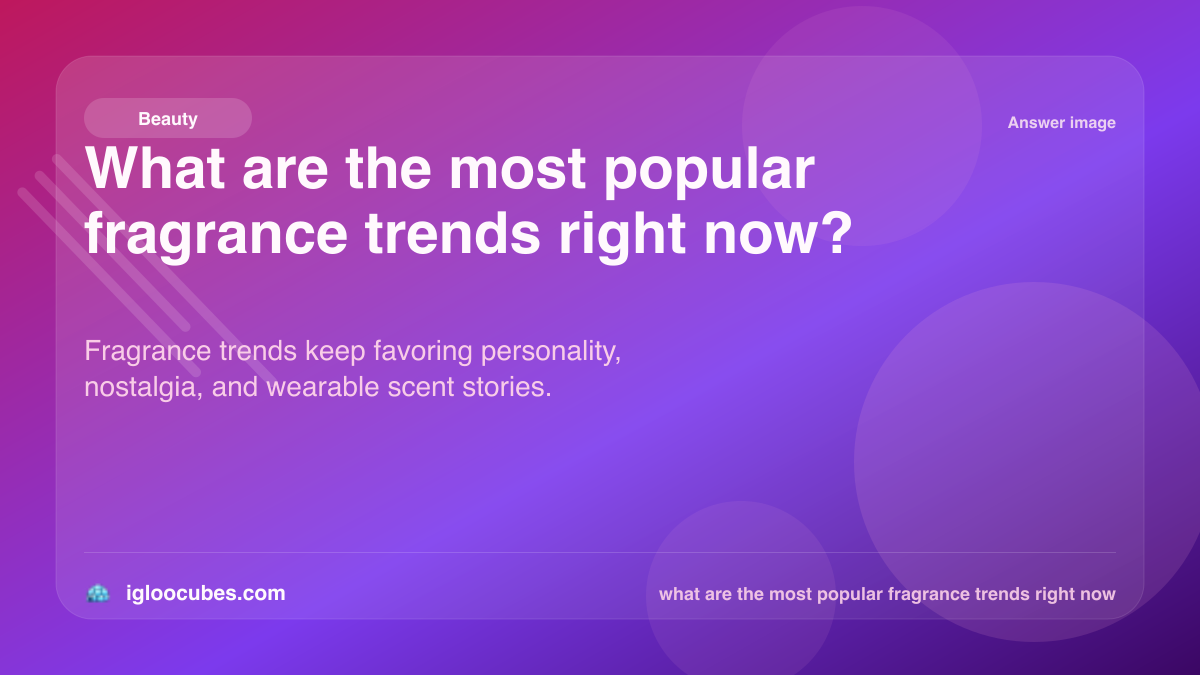 Beauty

Answer image

What are the most popular fragrance trends right now?

Fragrance trends keep favoring personality, nostalgia, and wearable scent stories.

igloocubes.com

what are the most popular fragrance trends right now